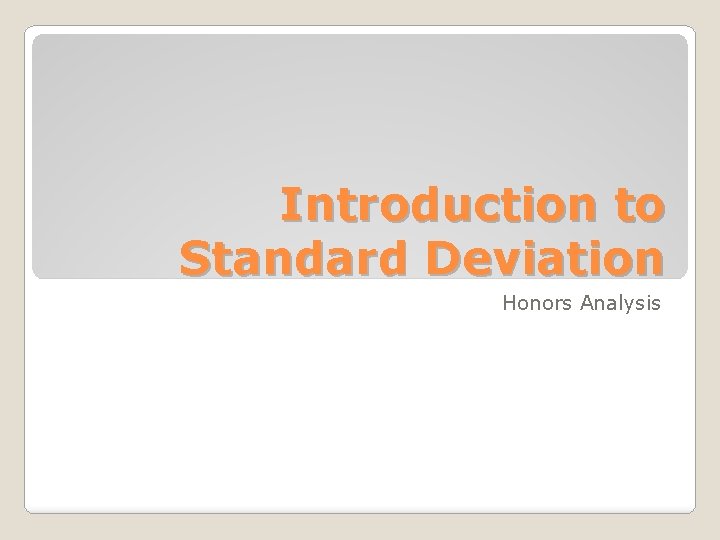 Introduction to Standard Deviation

Honors Analysis